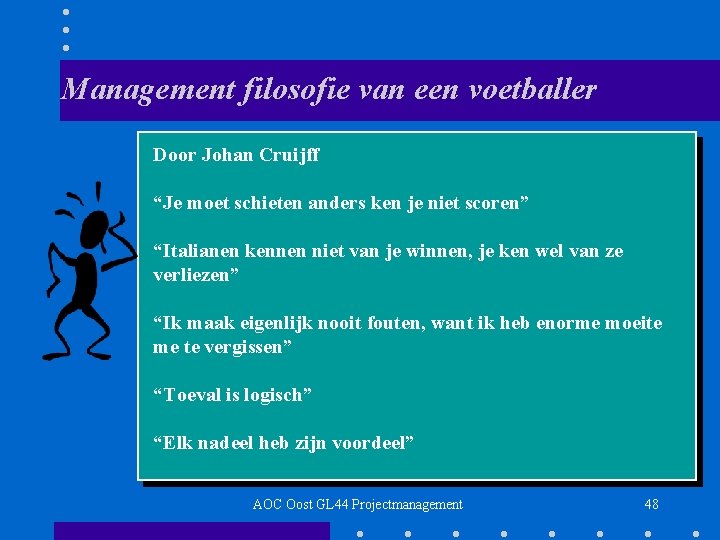 Management filosofie van een voetballer

Door Johan Cruijff

“Je moet schieten anders ken je niet scoren”

“Italianen kennen niet van je winnen, je ken wel van ze verliezen”

“Ik maak eigenlijk nooit fouten, want ik heb enorme moeite me te vergissen”

“Toeval is logisch”

“Elk nadeel heb zijn voordeel”

AOC Oost GL44 Projectmanagement

48